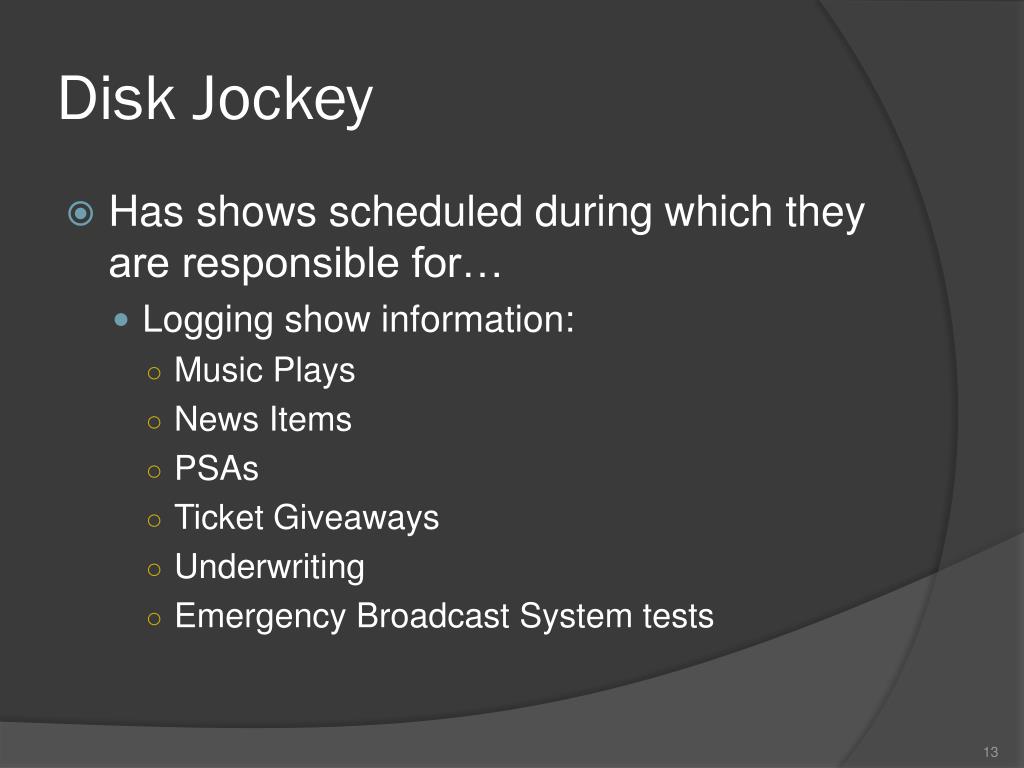 Disk Jockey

Has shows scheduled during which they are responsible for…

Logging show information:

Music Plays

News Items

PSAs

Ticket Giveaways

Underwriting

Emergency Broadcast System tests

13